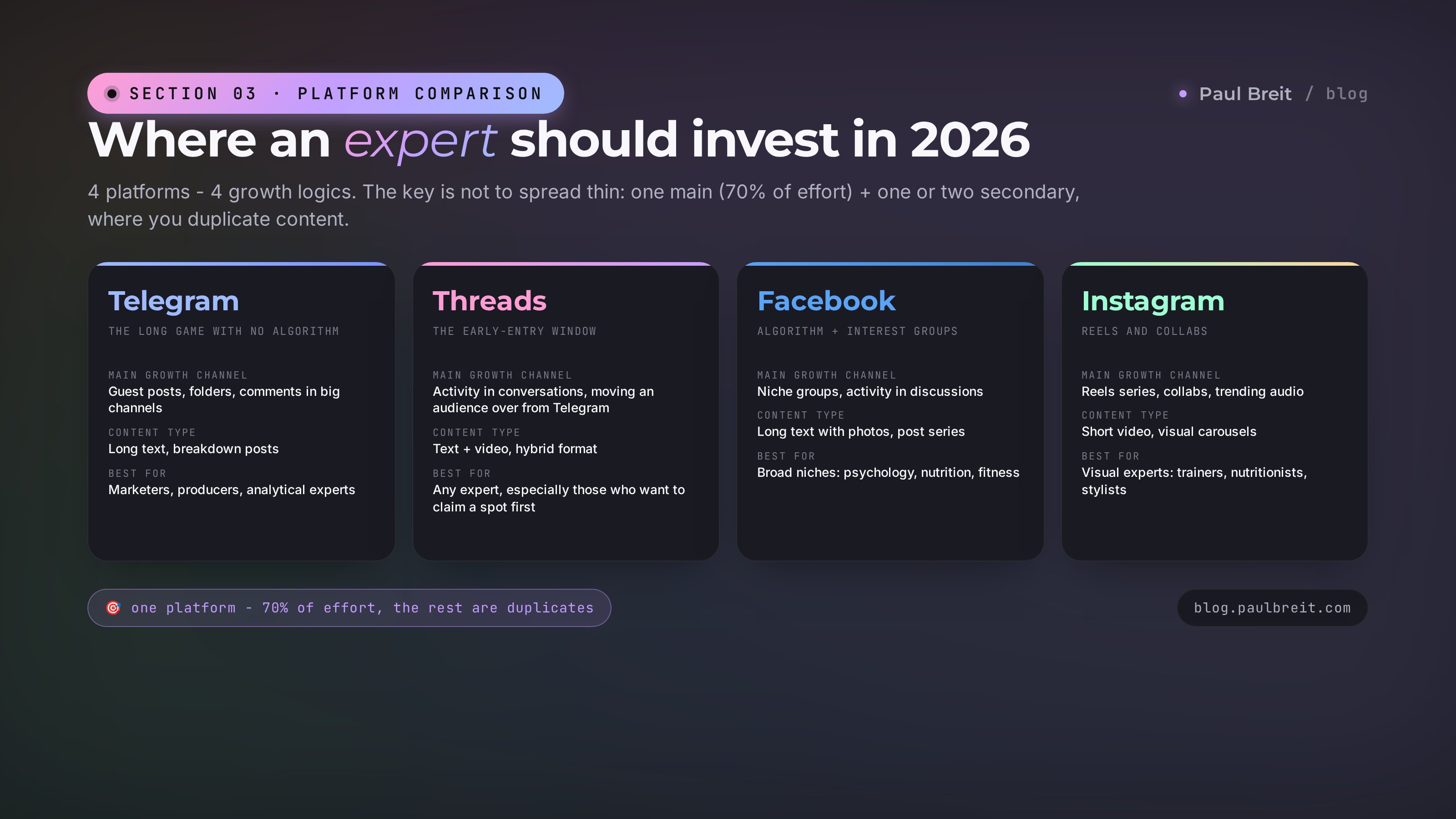 SECTION 03 · PLATFORM COMPARISON

Paul Breit / blog

Where an expert should invest in 2026

4 platforms - 4 growth logics. The key is not to spread thin: one main (70% of effort) + one or two secondary, where you duplicate content.

Telegram
THE LONG GAME WITH NO ALGORITHM

MAIN GROWTH CHANNEL
Guest posts, folders, comments in big channels

CONTENT TYPE
Long text, breakdown posts

BEST FOR
Marketers, producers, analytical experts

Threads
THE EARLY-ENTRY WINDOW

MAIN GROWTH CHANNEL
Activity in conversations, moving an audience over from Telegram

CONTENT TYPE
Text + video, hybrid format

BEST FOR
Any expert, especially those who want to claim a spot first

Facebook
ALGORITHM + INTEREST GROUPS

MAIN GROWTH CHANNEL
Niche groups, activity in discussions

CONTENT TYPE
Long text with photos, post series

BEST FOR
Broad niches: psychology, nutrition, fitness

Instagram
REELS AND COLLABS

MAIN GROWTH CHANNEL
Reels series, collabs, trending audio

CONTENT TYPE
Short video, visual carousels

BEST FOR
Visual experts: trainers, nutritionists, stylists

🎯 one platform - 70% of effort, the rest are duplicates

blog.paulbreit.com